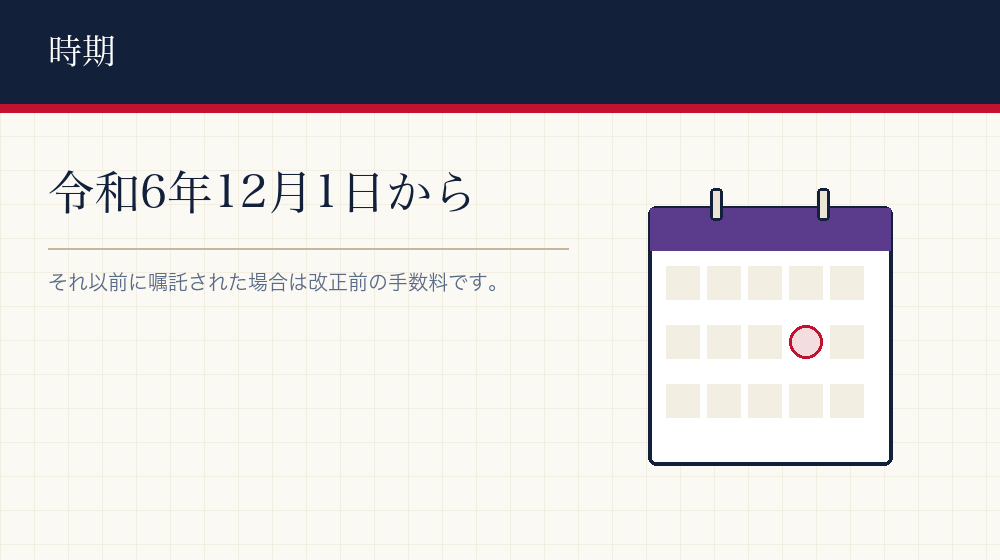 時期

令和6年12月1日から

それ以前に嘱託された場合は改正前の手数料です。